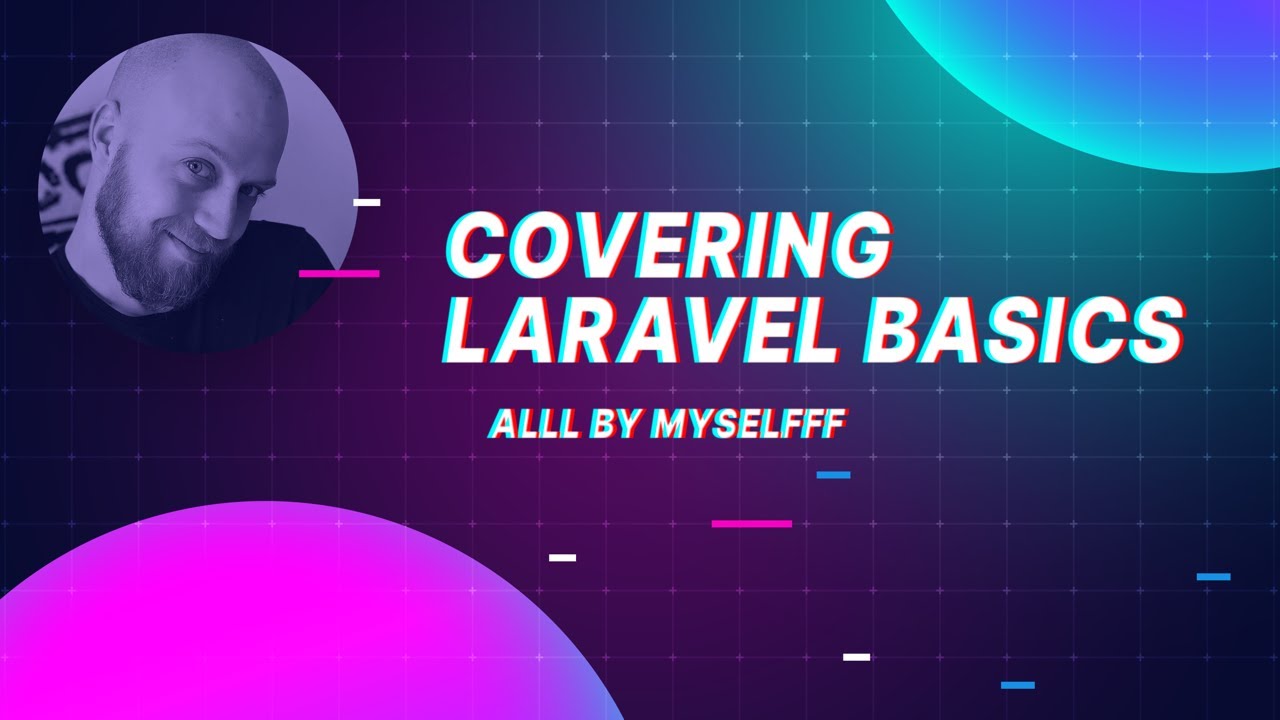 COVERING LARAVEL BASICS

ALLL BY MYSELFFF